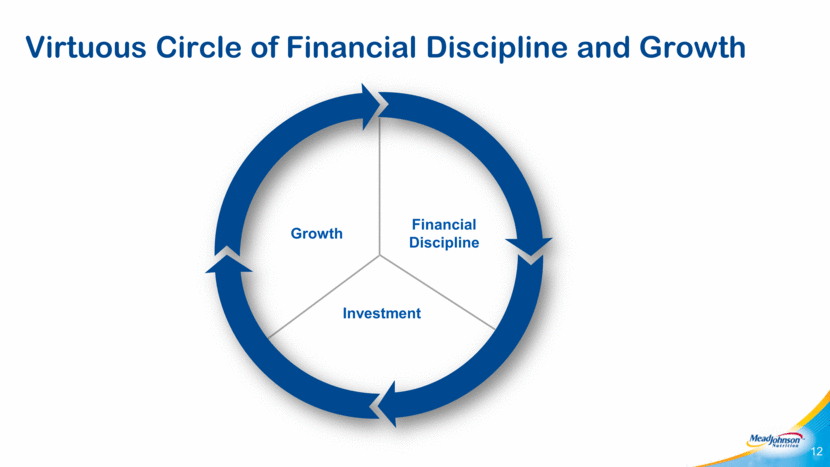 Virtuous Circle of Financial Discipline and Growth

Growth

Financial Discipline

Investment

MeadJohnson Nutrition

12